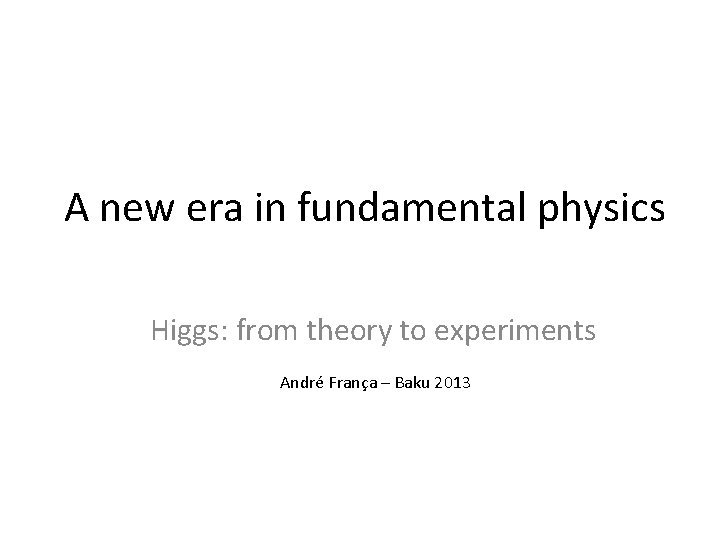 A new era in fundamental physics

Higgs: from theory to experiments

André França – Baku 2013